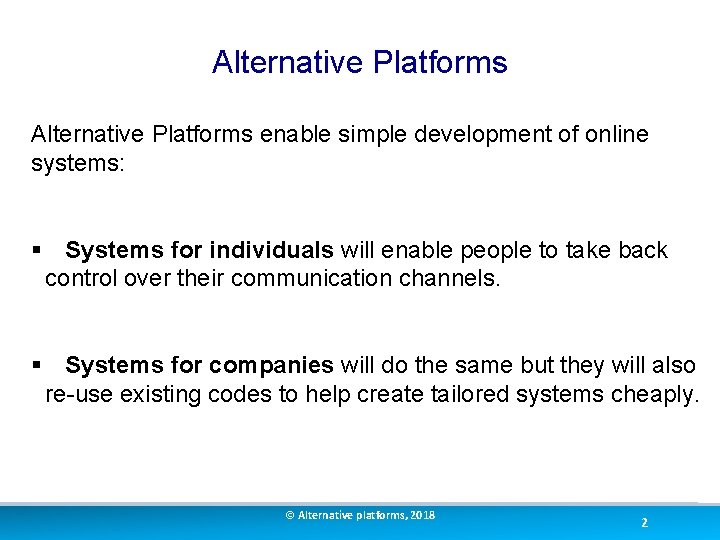 Alternative Platforms

Alternative Platforms enable simple development of online systems:

▪ Systems for individuals will enable people to take back control over their communication channels.

▪ Systems for companies will do the same but they will also re-use existing codes to help create tailored systems cheaply.

© Alternative platforms, 2018

2